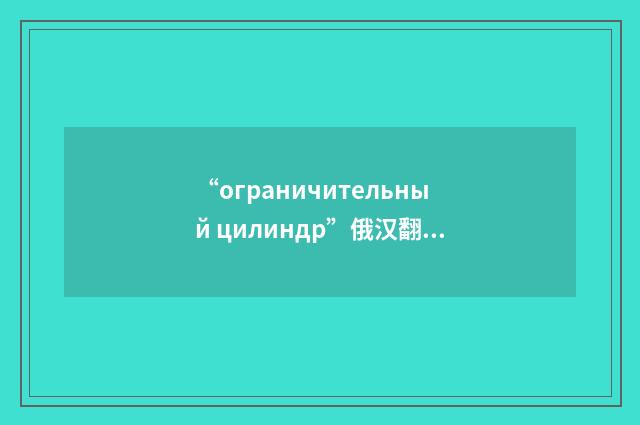 “ограничительный цилиндр”俄汉翻...